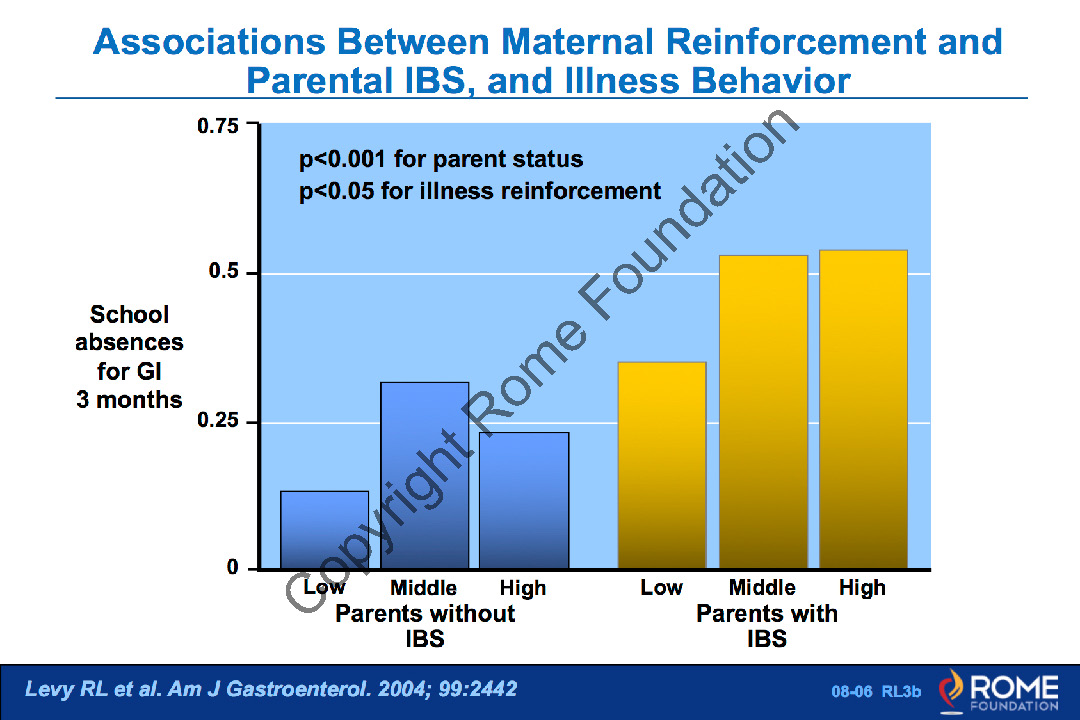 Associations Between Maternal Reinforcement and Parental IBS, and Illness Behavior

p<0.001 for parent status
p<0.05 for illness reinforcement

School absences for GI 3 months

0.75
0.5
0.25
0

Low Middle High
Parents without IBS

Low Middle High
Parents with IBS

Copyright Rome Foundation

Levy RL et al. Am J Gastroenterol. 2004; 99:2442

08-06 RL3b

ROME FOUNDATION